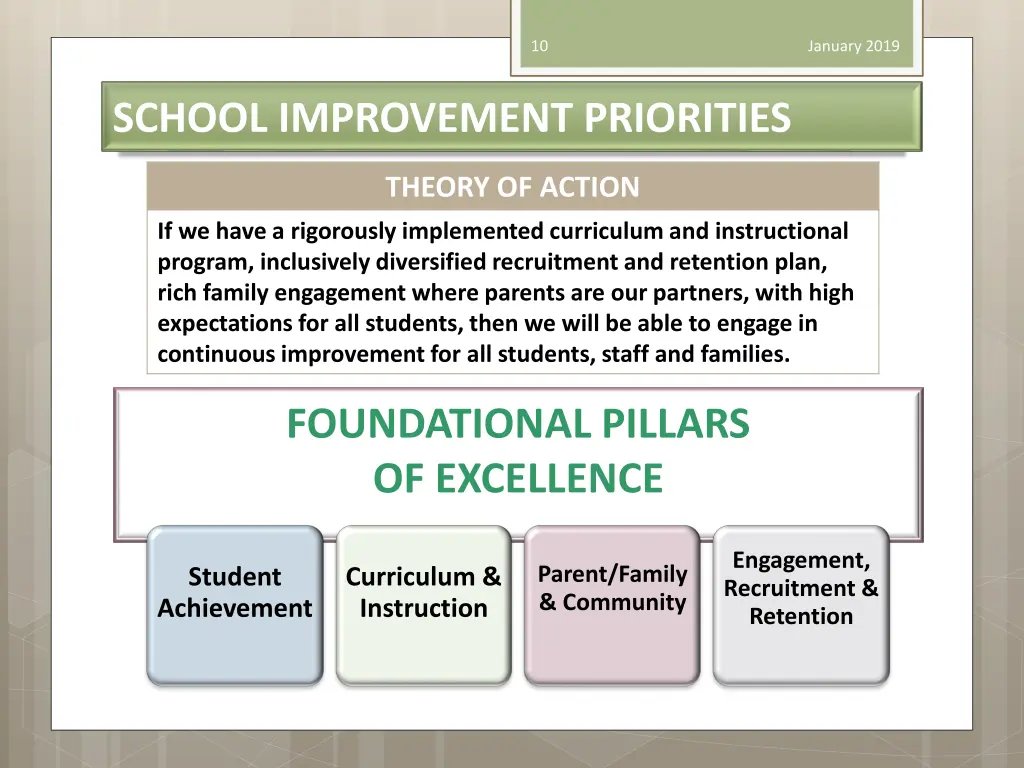 10

January 2019

SCHOOL IMPROVEMENT PRIORITIES

THEORY OF ACTION

If we have a rigorously implemented curriculum and instructional program, inclusively diversified recruitment and retention plan, rich family engagement where parents are our partners, with high expectations for all students, then we will be able to engage in continuous improvement for all students, staff and families.

FOUNDATIONAL PILLARS OF EXCELLENCE

Student Achievement

Curriculum & Instruction

Parent/Family & Community

Engagement, Recruitment & Retention